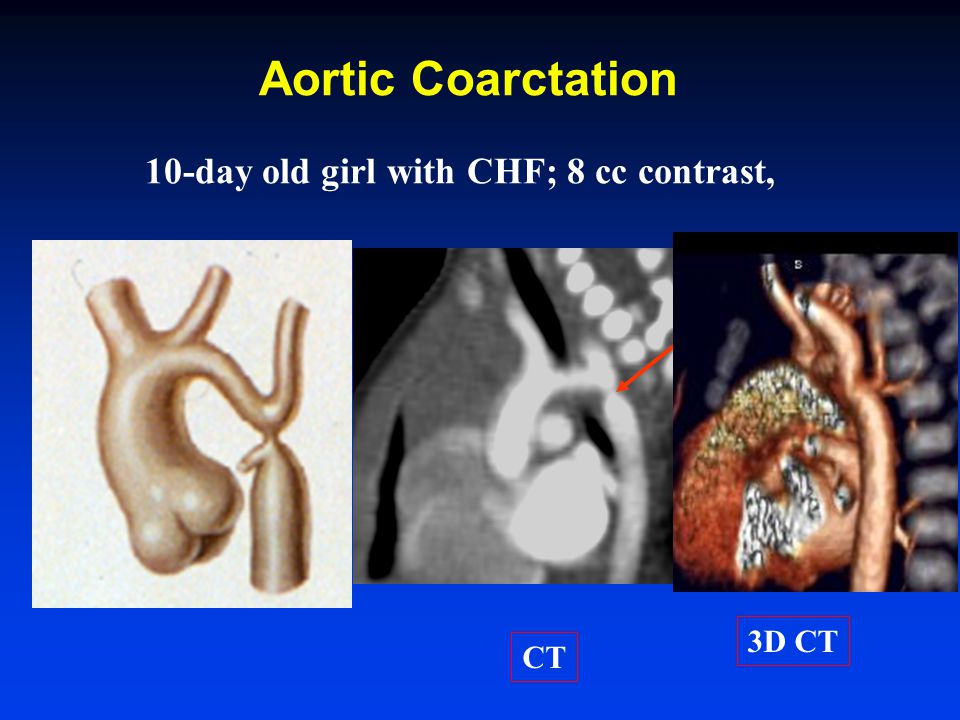 Aortic Coarctation

10-day old girl with CHF; 8 cc contrast,

CT

3D CT